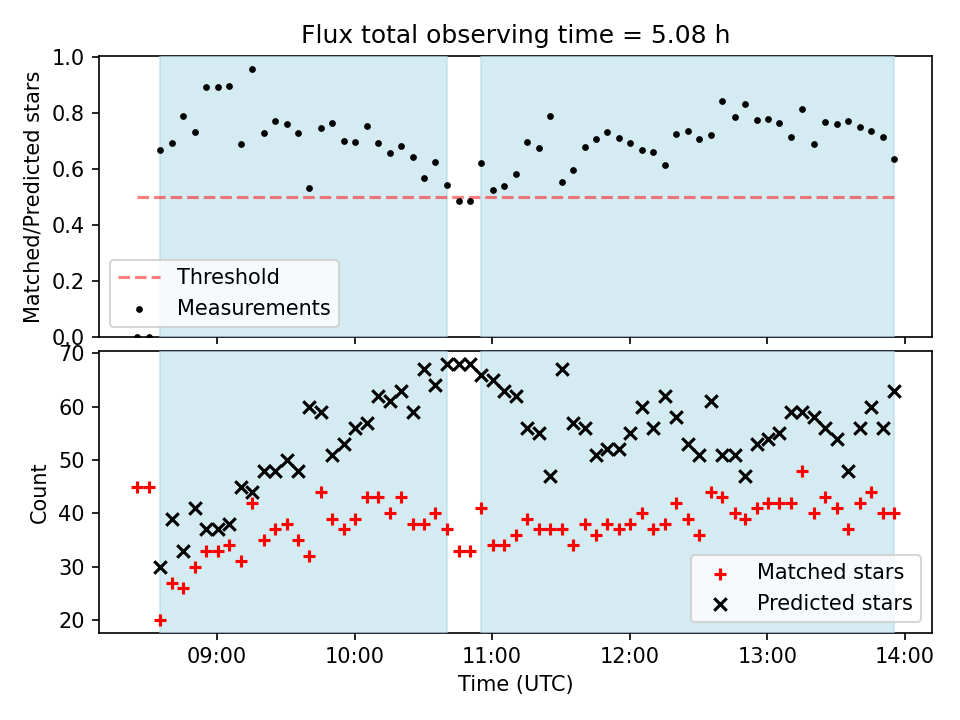 Flux total observing time = 5.08 h

Matched/Predicted stars

1.0
0.8
0.6
0.4
0.2
0.0

Threshold
Measurements

Count

70
60
50
40
30
20

Matched stars
Predicted stars

09:00
10:00
11:00
12:00
13:00
14:00

Time (UTC)